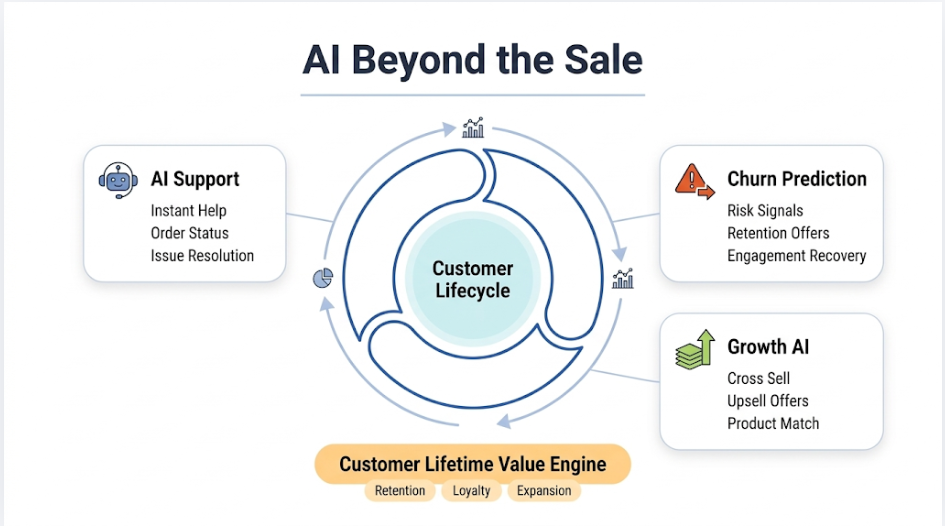 AI Beyond the Sale

AI Support
Instant Help
Order Status
Issue Resolution

Customer Lifecycle

Churn Prediction
Risk Signals
Retention Offers
Engagement Recovery

Growth AI
Cross Sell
Upsell Offers
Product Match

Customer Lifetime Value Engine
Retention
Loyalty
Expansion